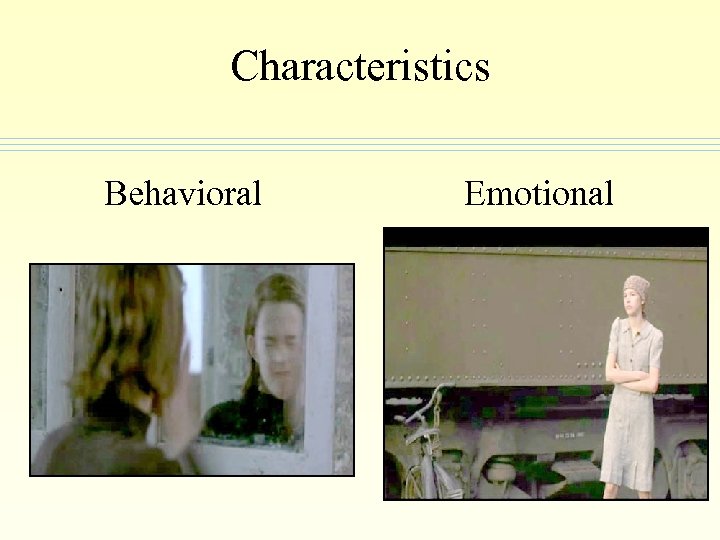 Characteristics

Behavioral

Emotional